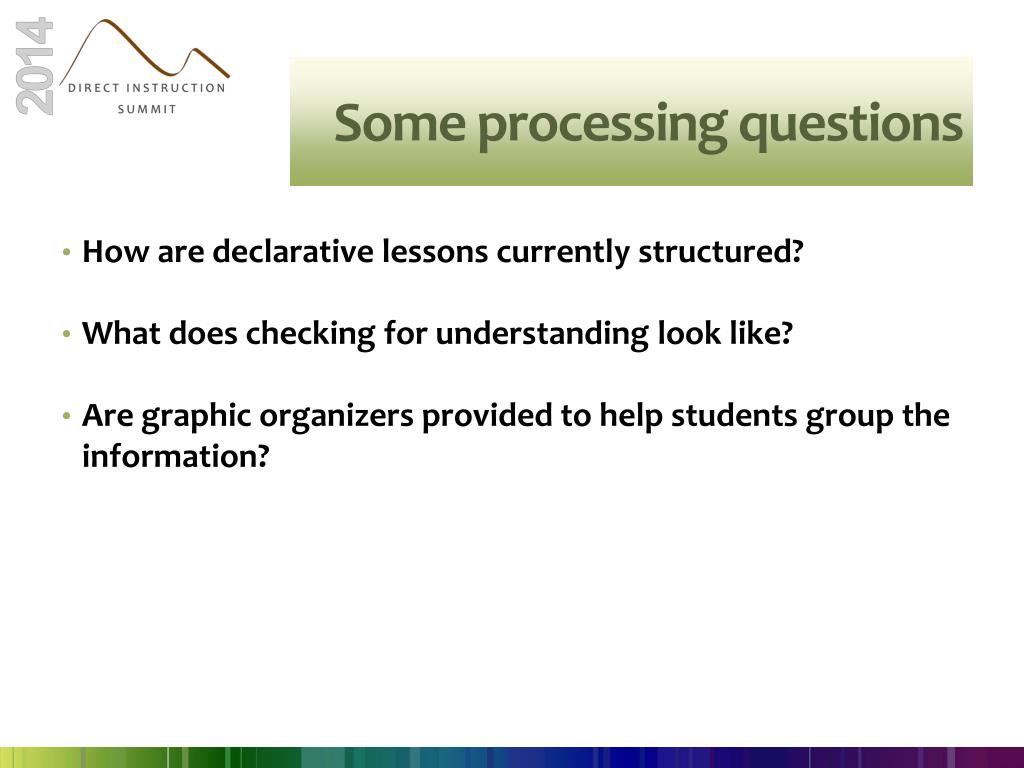 2014
DIRECT INSTRUCTION
SUMMIT

Some processing questions

• How are declarative lessons currently structured?

• What does checking for understanding look like?

• Are graphic organizers provided to help students group the information?